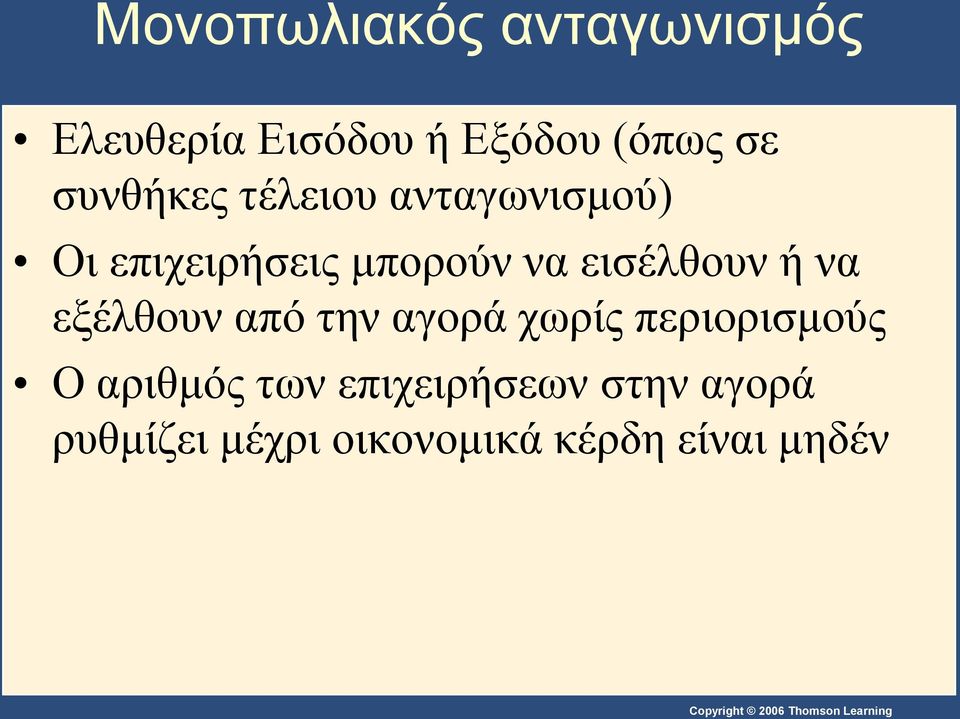 Μονοπωλιακός ανταγωνισμός

• Ελευθερία Εισόδου ή Εξόδου (όπως σε συνθήκες τέλειου ανταγωνισμού)

• Οι επιχειρήσεις μπορούν να εισέλθουν ή να εξέλθουν από την αγορά χωρίς περιορισμούς

• Ο αριθμός των επιχειρήσεων στην αγορά ρυθμίζει μέχρι οικονομικά κέρδη είναι μηδέν

Copyright © 2006 Thomson Learning